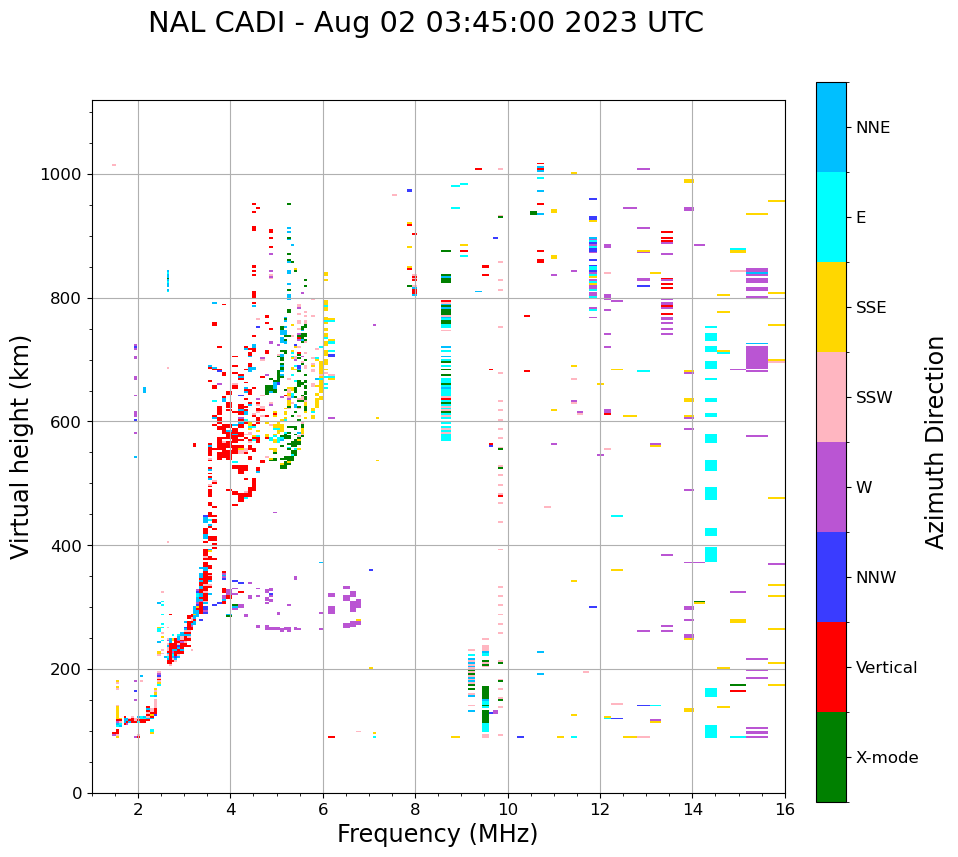 NAL CADI - Aug 02 03:45:00 2023 UTC

Virtual height (km)

1000
800
600
400
200
0

2
4
6
8
10
12
14
16

Frequency (MHz)

NNE
E
SSE
SSW
W
NNW
Vertical
X-mode

Azimuth Direction